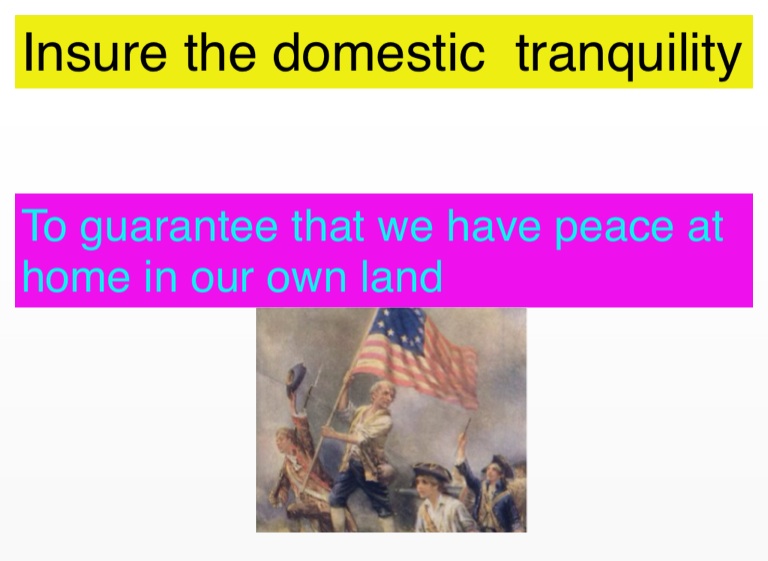 Insure the domestic  tranquility

To guarantee that we have peace at home in our own land